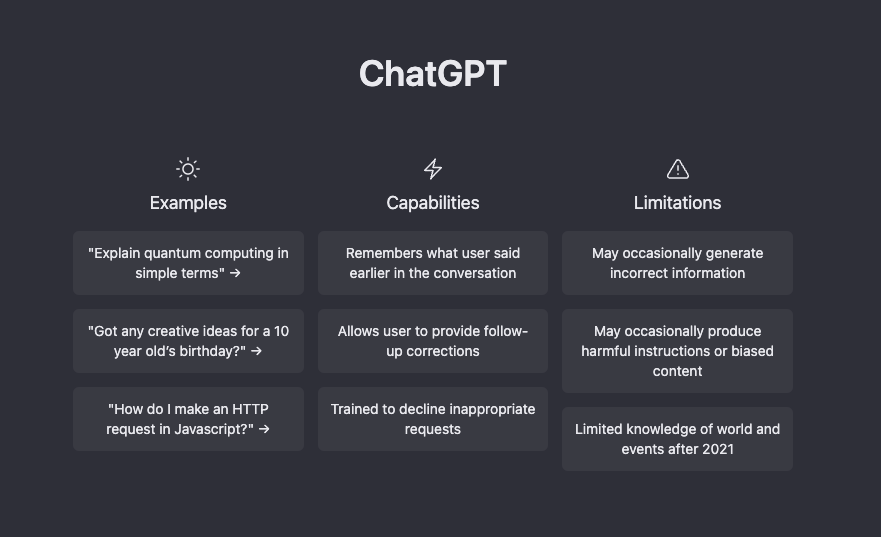 ChatGPT

Examples

"Explain quantum computing in simple terms" →

"Got any creative ideas for a 10 year old's birthday?" →

"How do I make an HTTP request in Javascript?" →

Capabilities

Remembers what user said earlier in the conversation

Allows user to provide follow-up corrections

Trained to decline inappropriate requests

Limitations

May occasionally generate incorrect information

May occasionally produce harmful instructions or biased content

Limited knowledge of world and events after 2021